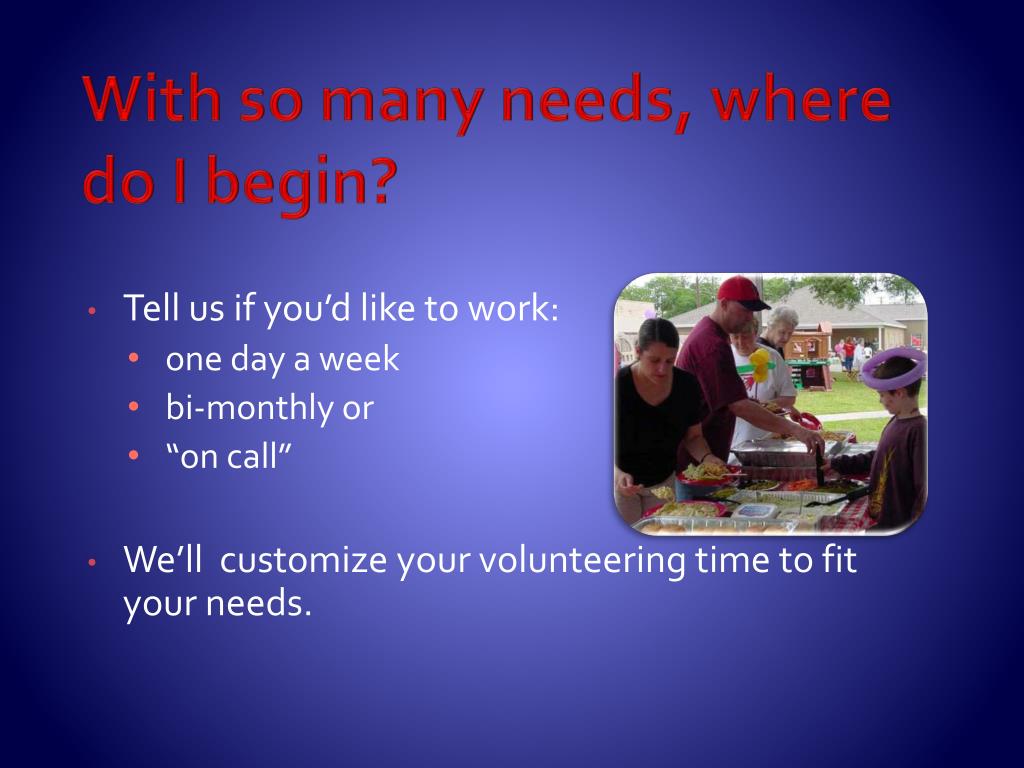 With so many needs, where do I begin?

• Tell us if you'd like to work:
  • one day a week
  • bi-monthly or
  • "on call"

• We'll  customize your volunteering time to fit your needs.